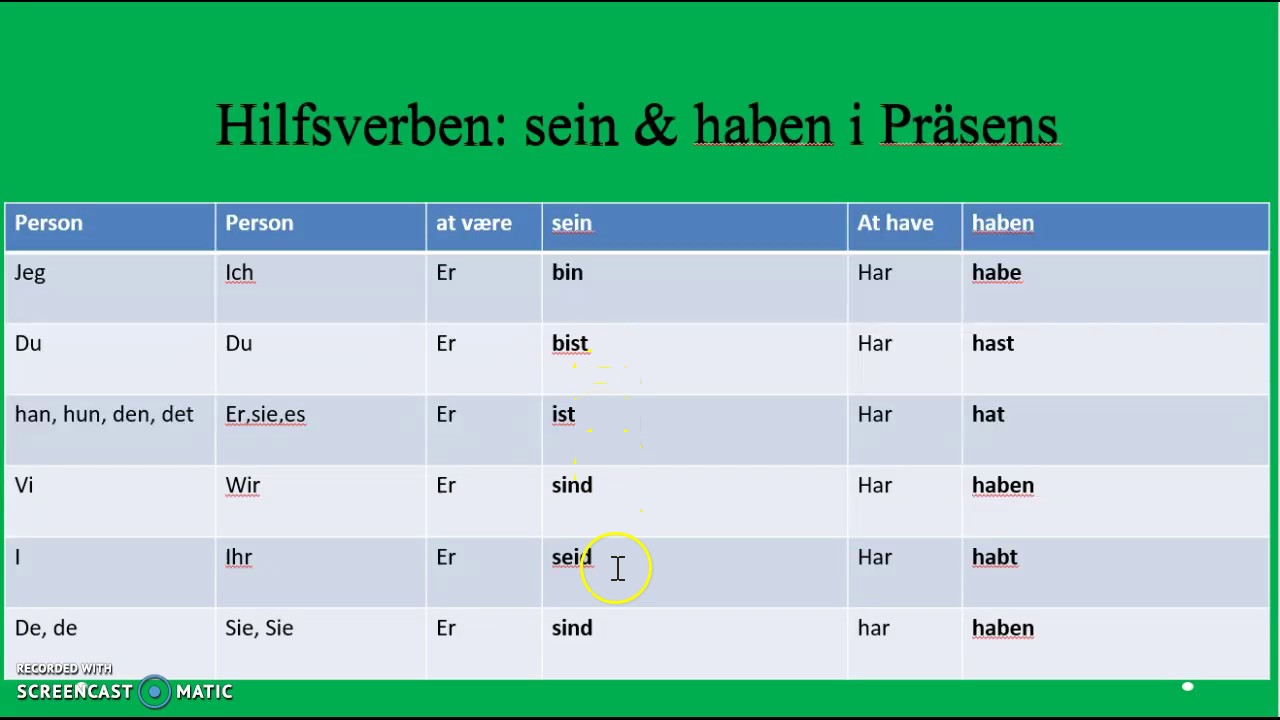 Hilfsverben: sein & haben i Präsens

| Person | Person | at være | sein | At have | haben |
|---|---|---|---|---|---|
| Jeg | Ich | Er | bin | Har | habe |
| Du | Du | Er | bist | Har | hast |
| han, hun, den, det | Er,sie,es | Er | ist | Har | hat |
| Vi | Wir | Er | sind | Har | haben |
| I | Ihr | Er | seid | Har | habt |
| De, de | Sie, Sie | Er | sind | har | haben |

RECORDED WITH
SCREENCAST MATIC